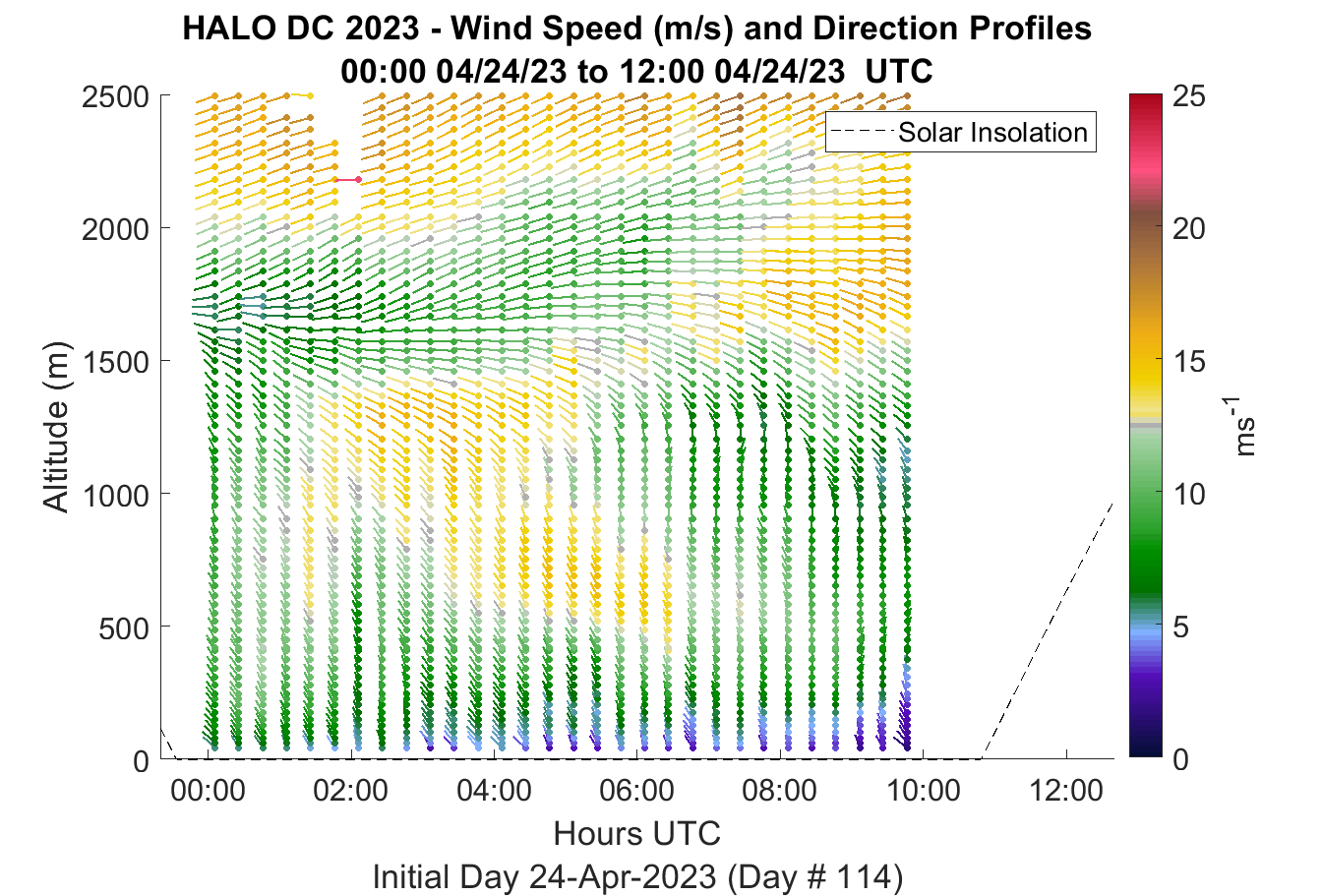 HALO DC 2023 - Wind Speed (m/s) and Direction Profiles
00:00 04/24/23 to 12:00 04/24/23 UTC

Solar Insolation

Altitude (m)

2500
2000
1500
1000
500
0

00:00
02:00
04:00
06:00
08:00
10:00
12:00

Hours UTC

Initial Day 24-Apr-2023 (Day # 114)

25
20
15
10
5
0

$ms^{-1}$